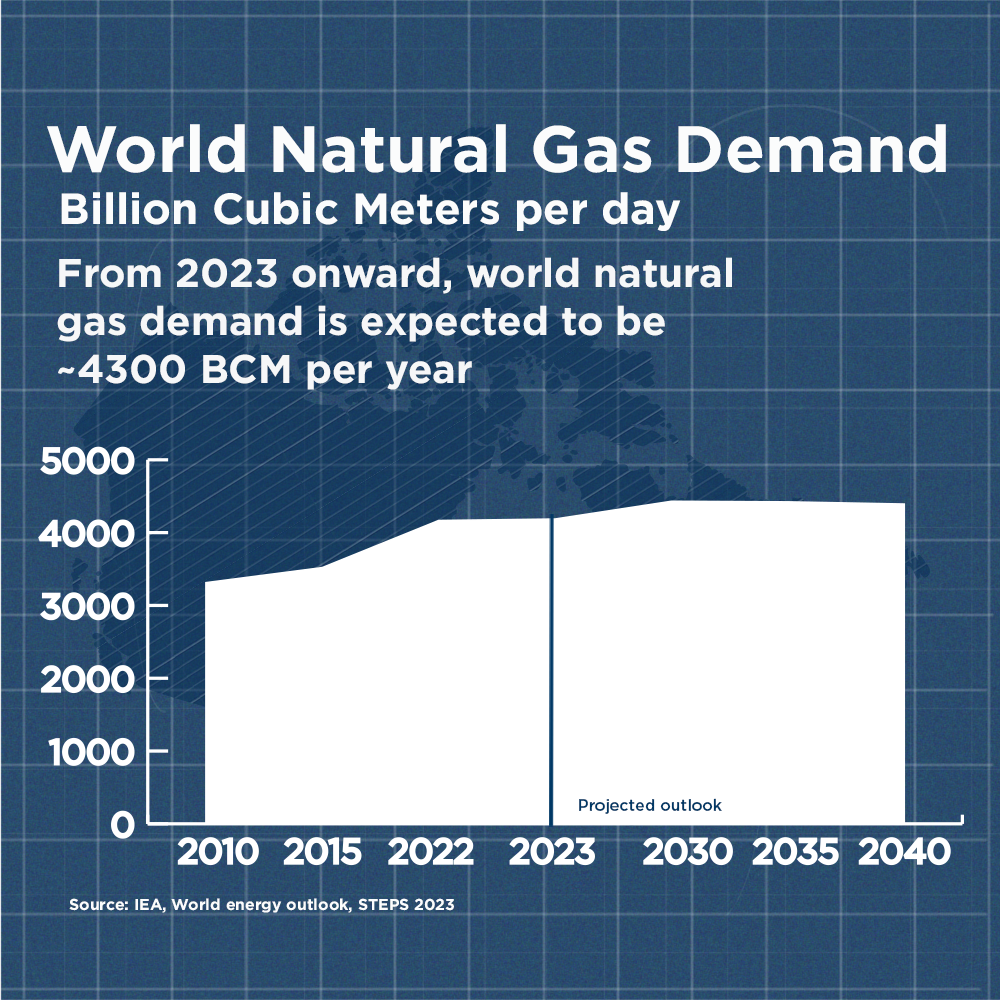 World Natural Gas Demand

Billion Cubic Meters per day

From 2023 onward, world natural gas demand is expected to be ~4300 BCM per year

5000
4000
3000
2000
1000
0

Projected outlook

2010 2015 2022 2023 2030 2035 2040

Source: IEA, World energy outlook, STEPS 2023